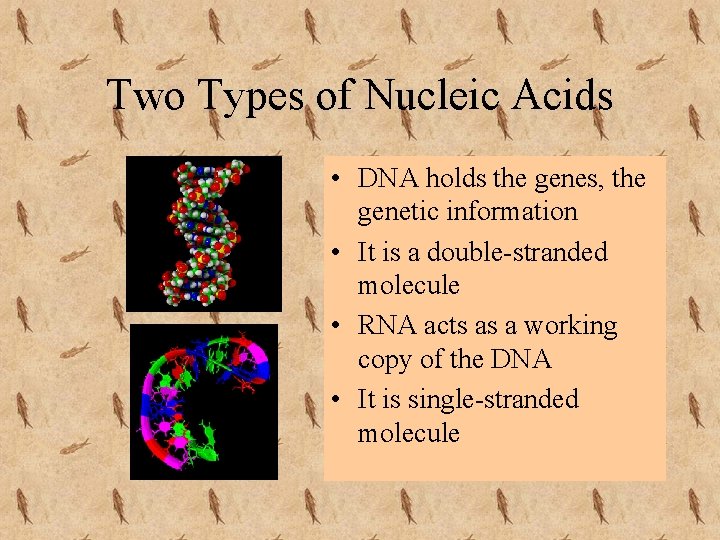 Two Types of Nucleic Acids

• DNA holds the genes, the genetic information
• It is a double-stranded molecule
• RNA acts as a working copy of the DNA
• It is single-stranded molecule